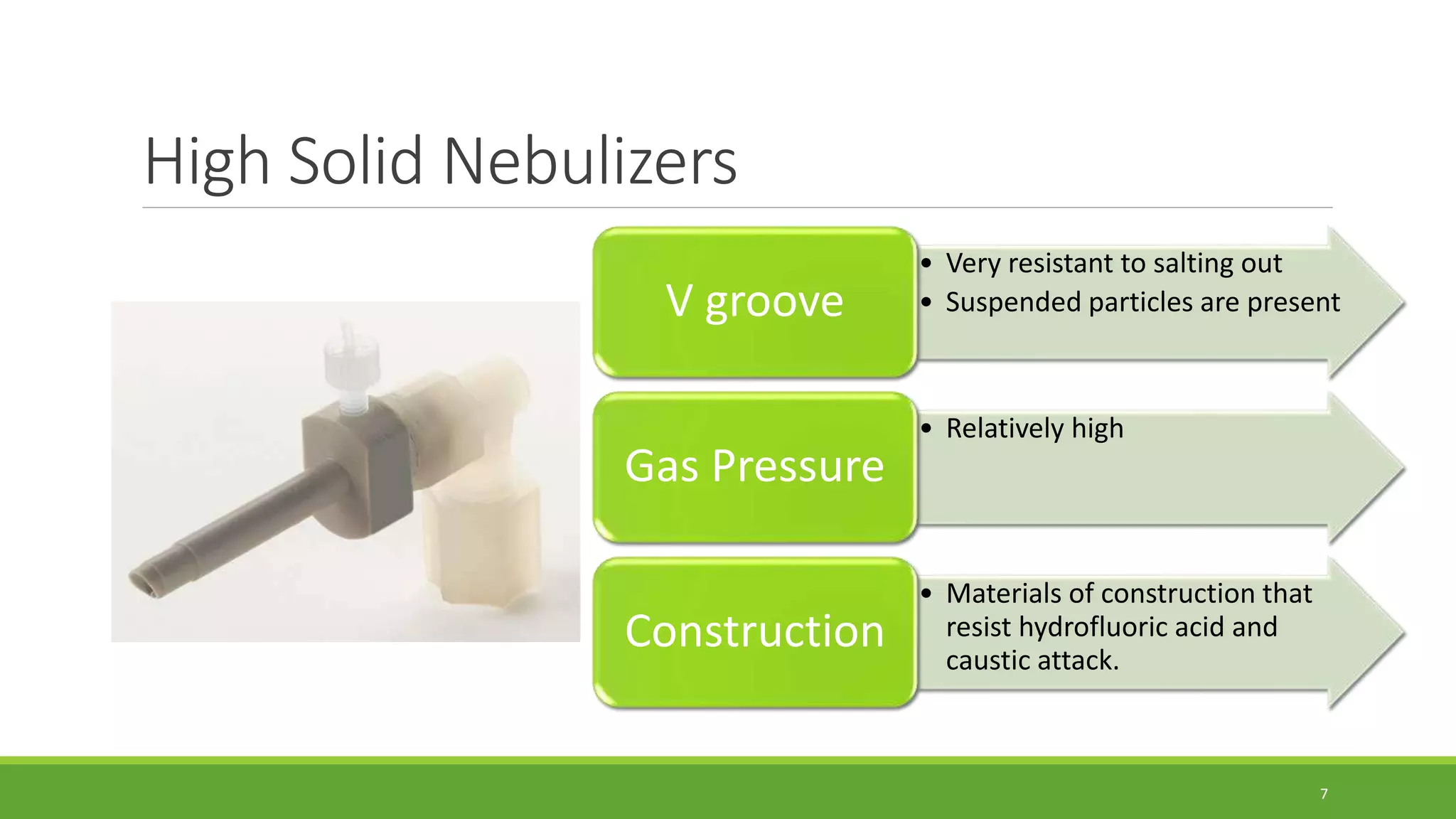 High Solid Nebulizers

V groove

• Very resistant to salting out
• Suspended particles are present

Gas Pressure

• Relatively high

Construction

• Materials of construction that resist hydrofluoric acid and caustic attack.

7